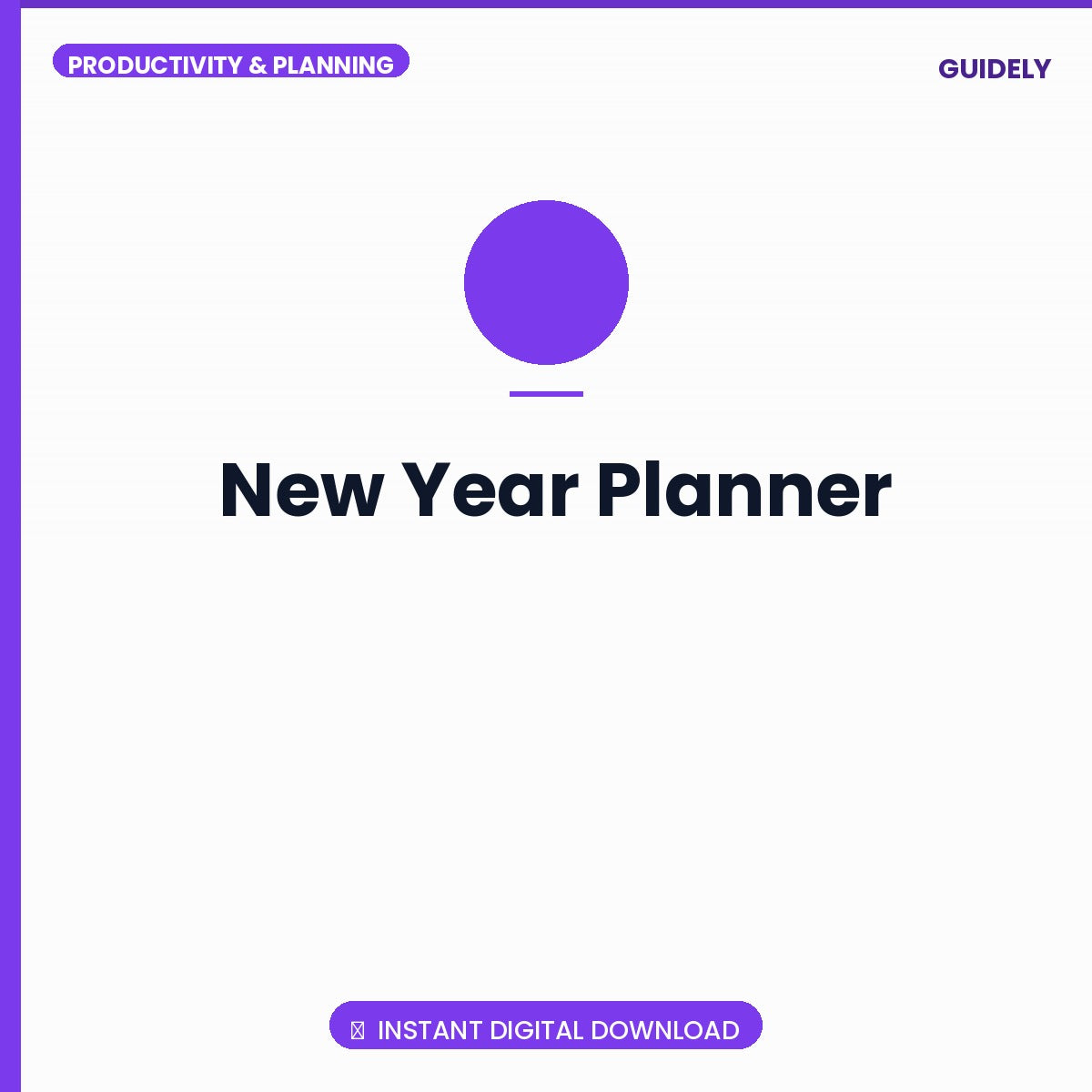 PRODUCTIVITY & PLANNING

GUIDELY

New Year Planner

INSTANT DIGITAL DOWNLOAD